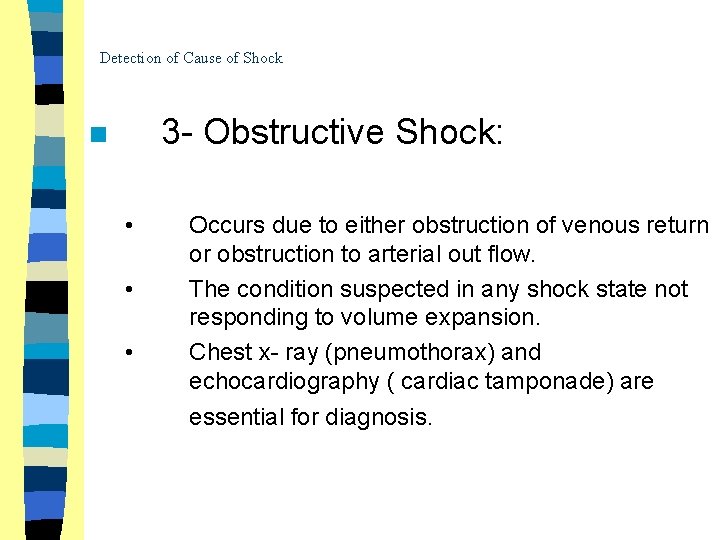 Detection of Cause of Shock

3- Obstructive Shock:

• Occurs due to either obstruction of venous return or obstruction to arterial out flow.

• The condition suspected in any shock state not responding to volume expansion.

• Chest x- ray (pneumothorax) and echocardiography ( cardiac tamponade) are essential for diagnosis.